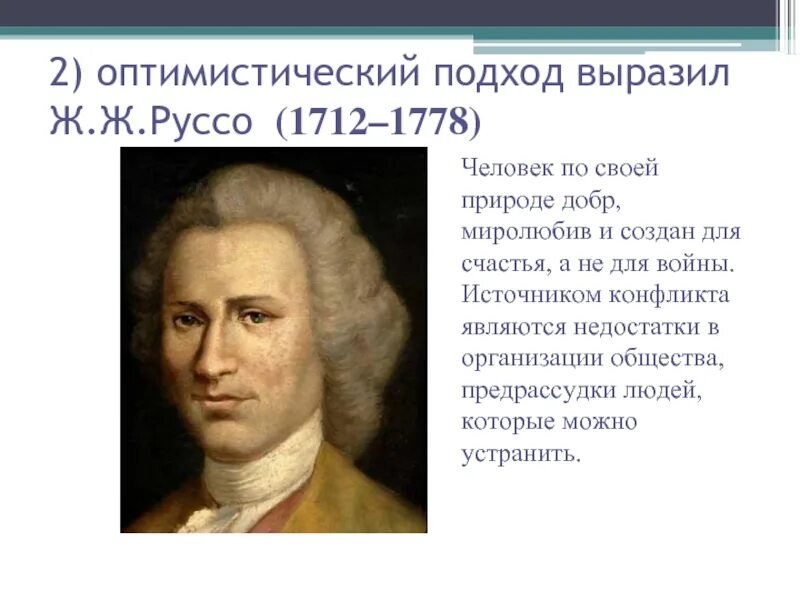 2) оптимистический подход выразил Ж.Ж.Руссо (1712–1778)

Человек по своей природе добр, миролюбив и создан для счастья, а не для войны. Источником конфликта являются недостатки в организации общества, предрассудки людей, которые можно устранить.